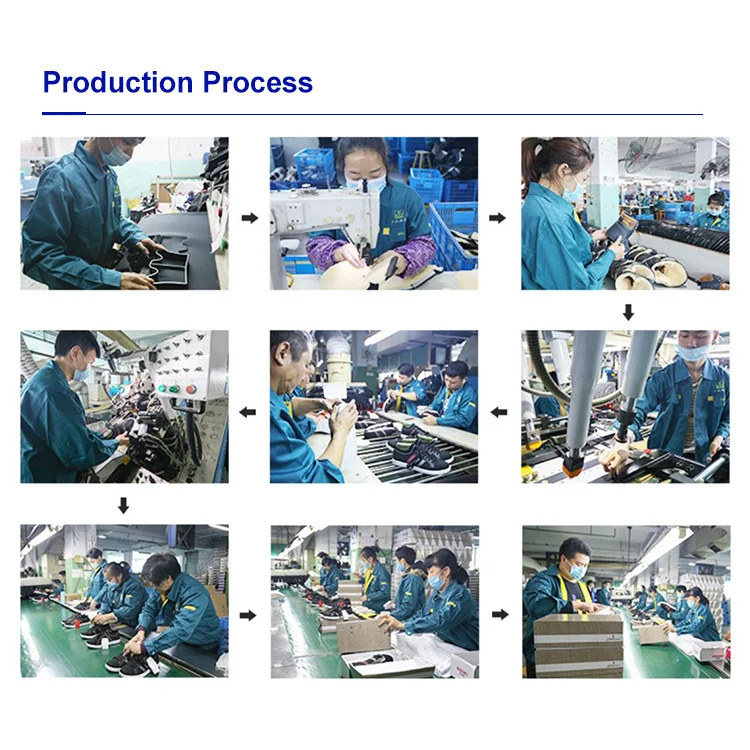 Production Process